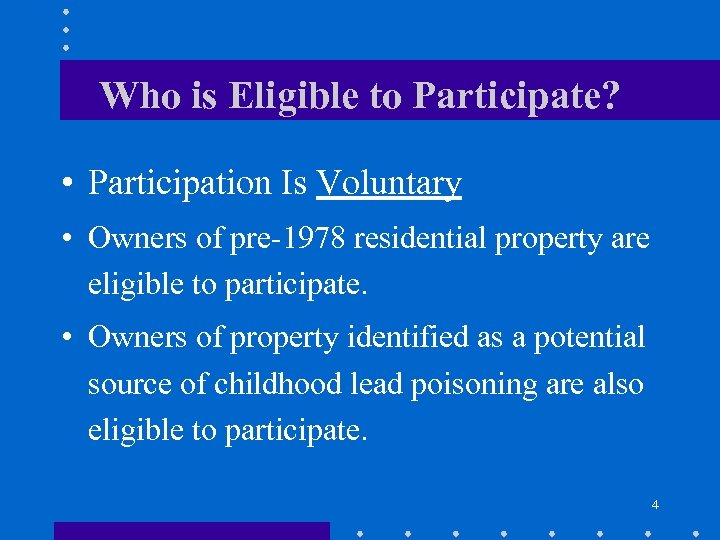 Who is Eligible to Participate?

• Participation Is Voluntary

• Owners of pre-1978 residential property are eligible to participate.

• Owners of property identified as a potential source of childhood lead poisoning are also eligible to participate.

4